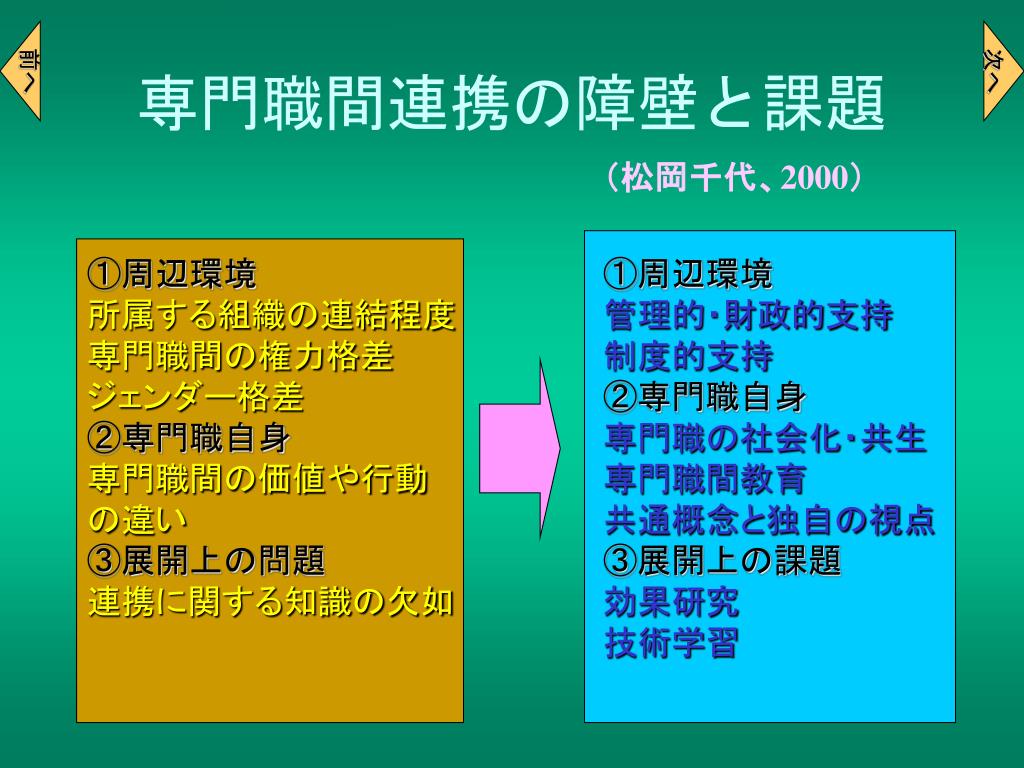 前へ

次へ

専門職間連携の障壁と課題

（松岡千代、2000）

①周辺環境
所属する組織の連結程度
専門職間の権力格差
ジェンダー格差
②専門職自身
専門職間の価値や行動の違い
③展開上の問題
連携に関する知識の欠如

①周辺環境
管理的･財政的支持
制度的支持
②専門職自身
専門職の社会化･共生
専門職間教育
共通概念と独自の視点
③展開上の課題
効果研究
技術学習